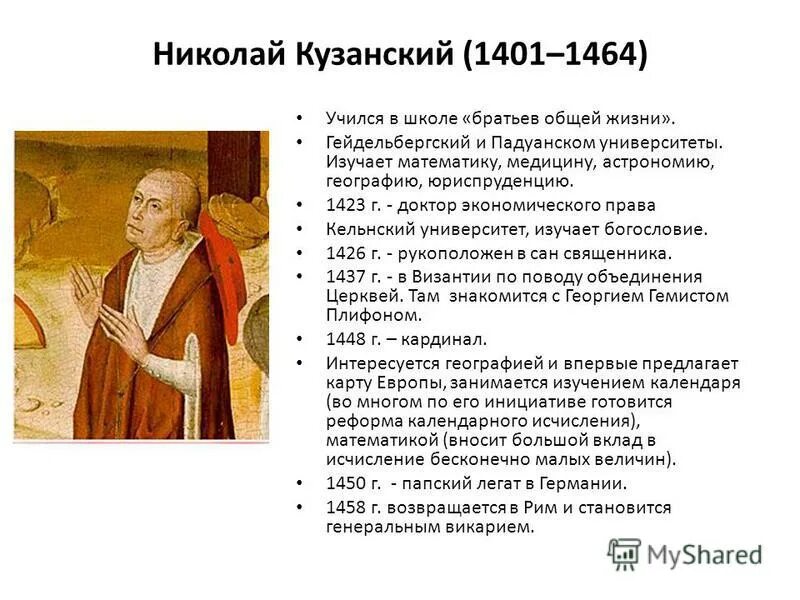 Николай Кузанский (1401–1464)

• Учился в школе «братьев общей жизни».
• Гейдельбергский и Падуанском университеты. Изучает математику, медицину, астрономию, географию, юриспруденцию.
• 1423 г. - доктор экономического права
• Кельнский университет, изучает богословие.
• 1426 г. - рукоположен в сан священника.
• 1437 г. - в Византии по поводу объединения Церквей. Там знакомится с Георгием Гемистом Плифоном.
• 1448 г. – кардинал.
• Интересуется географией и впервые предлагает карту Европы, занимается изучением календаря (во многом по его инициативе готовится реформа календарного исчисления), математикой (вносит большой вклад в исчисление бесконечно малых величин).
• 1450 г. - папский легат в Германии.
• 1458 г. возвращается в Рим и становится генеральным викарием.

MyShared